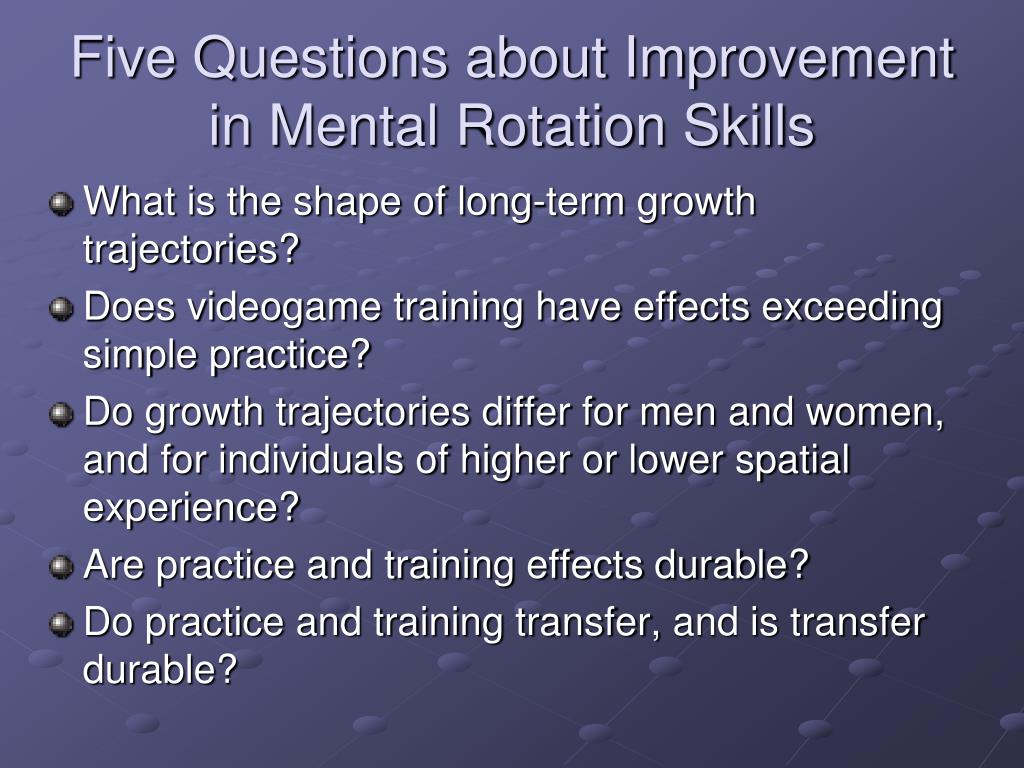 Five Questions about Improvement in Mental Rotation Skills

What is the shape of long-term growth trajectories?

Does videogame training have effects exceeding simple practice?

Do growth trajectories differ for men and women, and for individuals of higher or lower spatial experience?

Are practice and training effects durable?

Do practice and training transfer, and is transfer durable?